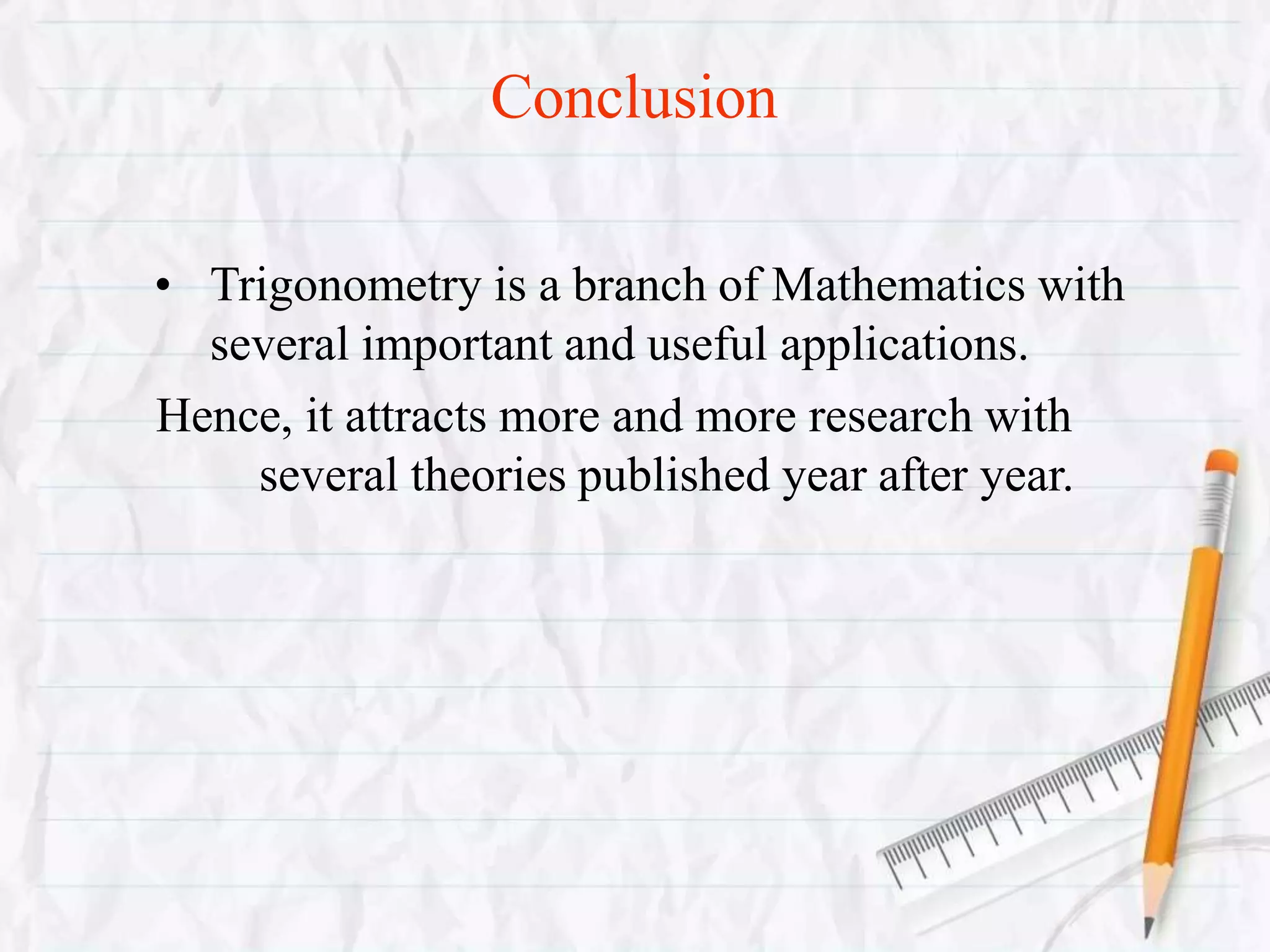 Conclusion

• Trigonometry is a branch of Mathematics with several important and useful applications.

Hence, it attracts more and more research with several theories published year after year.